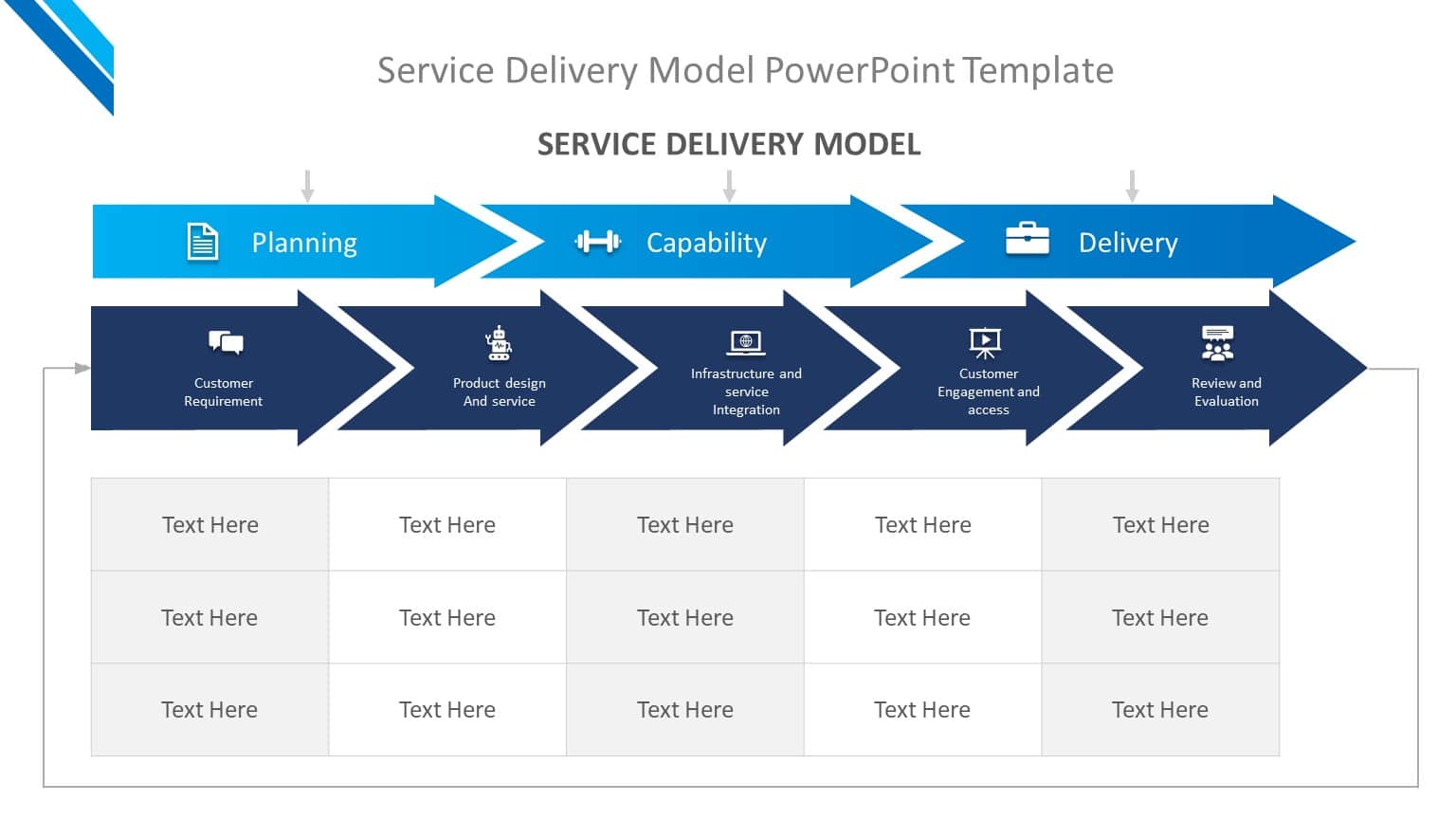 Service Delivery Model PowerPoint Template

SERVICE DELIVERY MODEL

Planning

Capability

Delivery

Customer Requirement

Product design And service

Infrastructure and service Integration

Customer Engagement and access

Review and Evaluation

| Text Here | Text Here | Text Here | Text Here | Text Here |
|---|---|---|---|---|
| Text Here | Text Here | Text Here | Text Here | Text Here |
| Text Here | Text Here | Text Here | Text Here | Text Here |